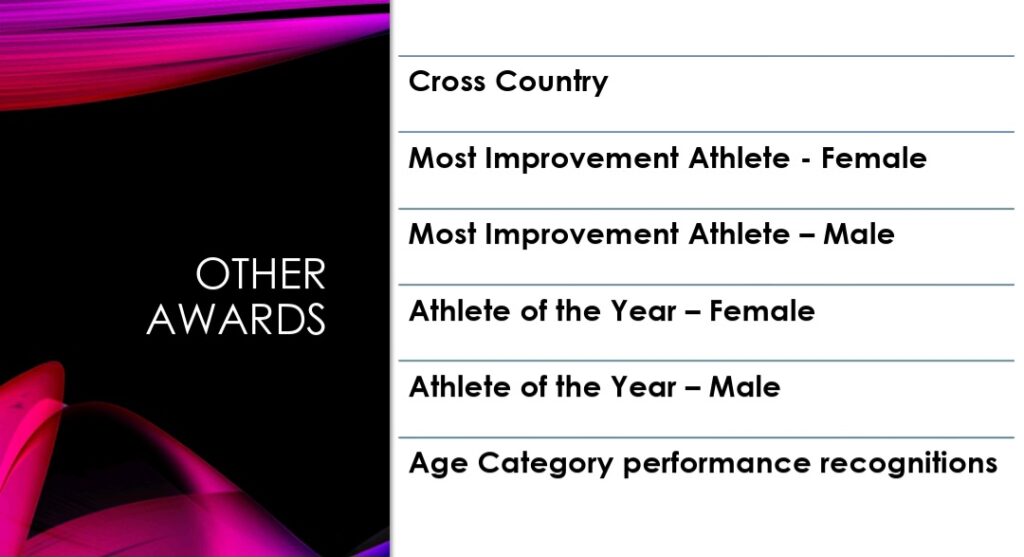 OTHER AWARDS

Cross Country

Most Improvement Athlete - Female

Most Improvement Athlete – Male

Athlete of the Year – Female

Athlete of the Year – Male

Age Category performance recognitions